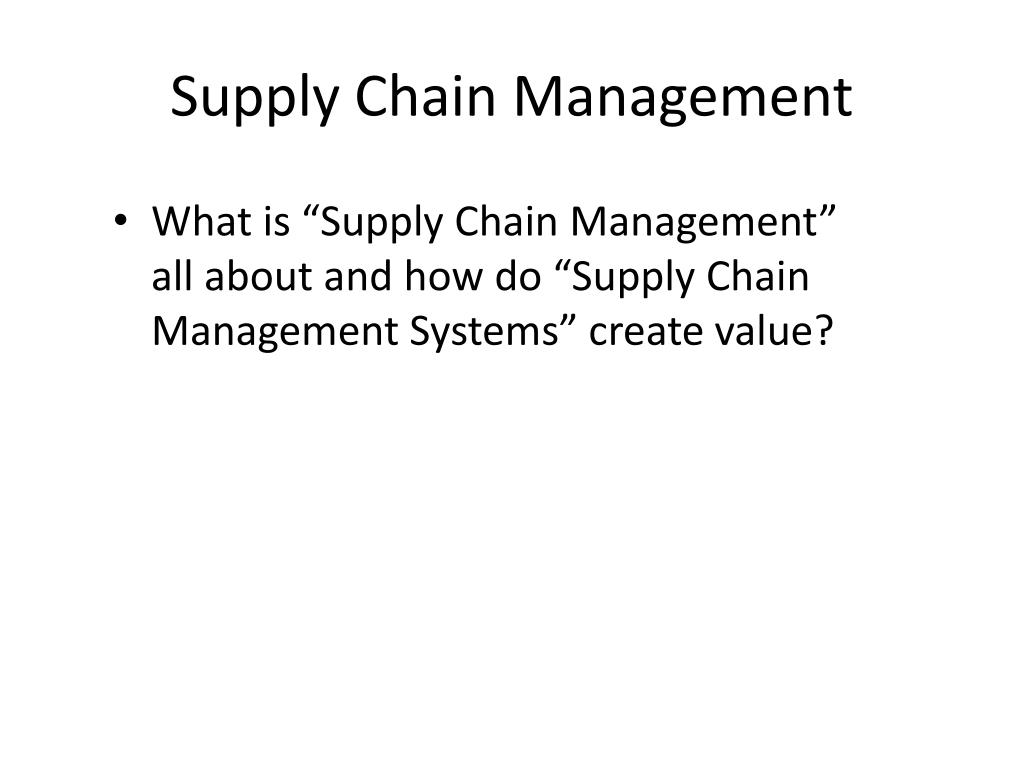 Supply Chain Management

• What is “Supply Chain Management” all about and how do “Supply Chain Management Systems” create value?